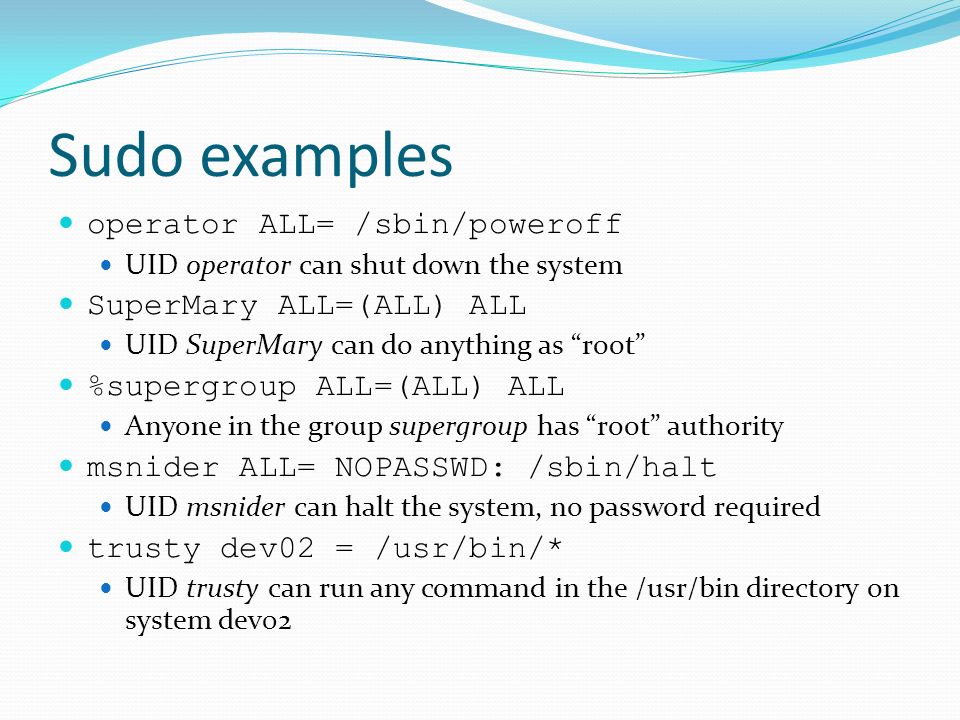 Sudo examples

operator ALL= /sbin/poweroff
UID operator can shut down the system

SuperMary ALL=(ALL) ALL
UID SuperMary can do anything as “root”

%supergroup ALL=(ALL) ALL
Anyone in the group supergroup has “root” authority

msnider ALL= NOPASSWD: /sbin/halt
UID msnider can halt the system, no password required

trusty dev02 = /usr/bin/*
UID trusty can run any command in the /usr/bin directory on system dev02